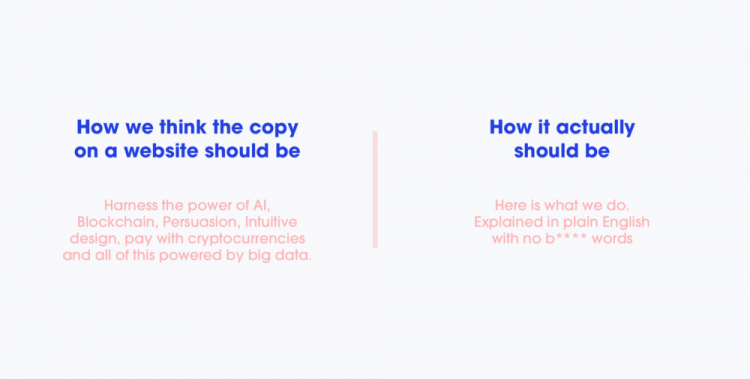 How we think the copy on a website should be

Harness the power of AI, Blockchain, Persuasion, Intuitive design, pay with cryptocurrencies and all of this powered by big data.

How it actually should be

Here is what we do. Explained in plain English with no b**** words